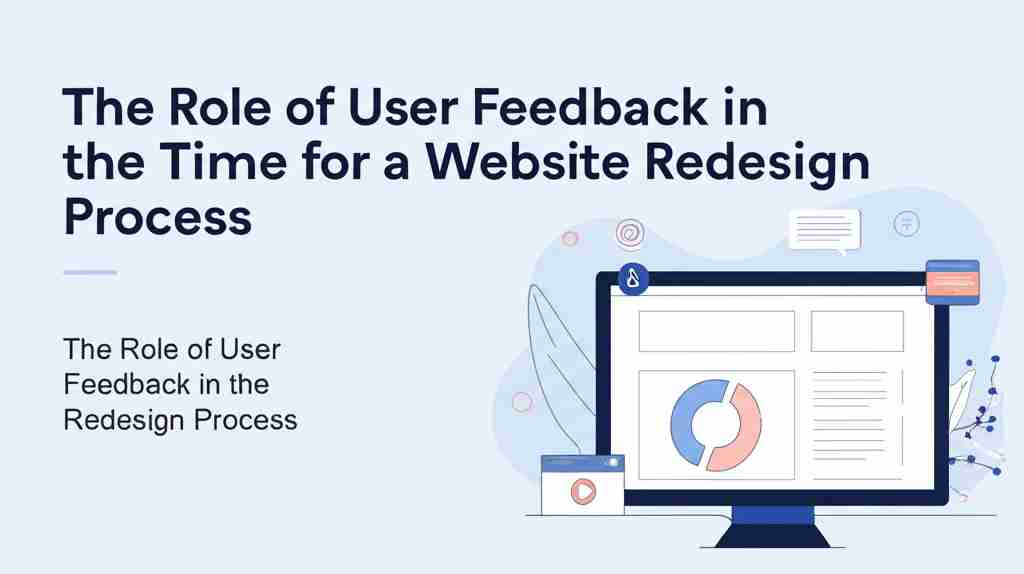 The Role of User Feedback in the Time for a Website Redesign Process

The Role of User Feedback in the Redesign Process